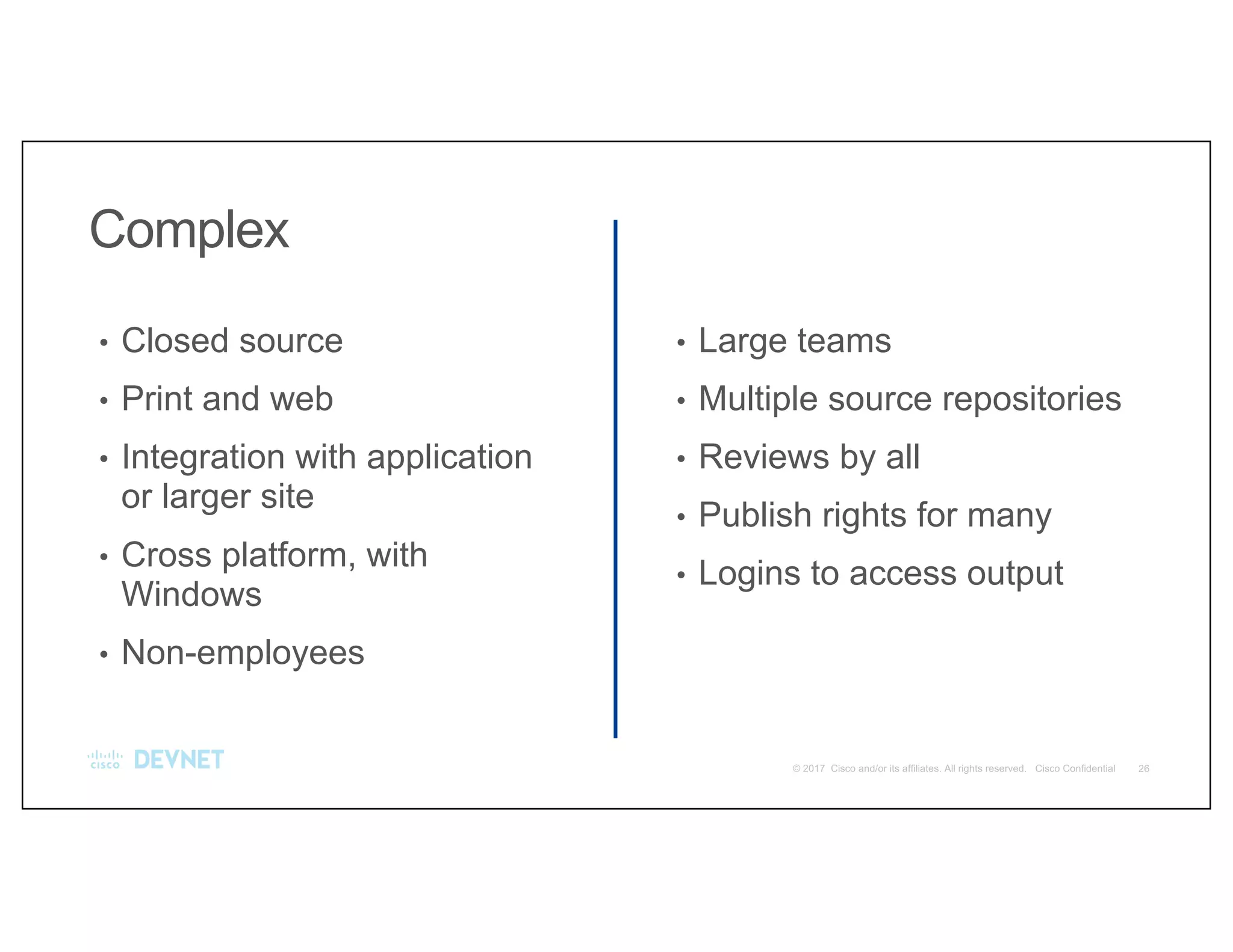 Complex

• Closed source
• Print and web
• Integration with application or larger site
• Cross platform, with Windows
• Non-employees

• Large teams
• Multiple source repositories
• Reviews by all
• Publish rights for many
• Logins to access output

cisco DEVNET

© 2017 Cisco and/or its affiliates. All rights reserved. Cisco Confidential 26